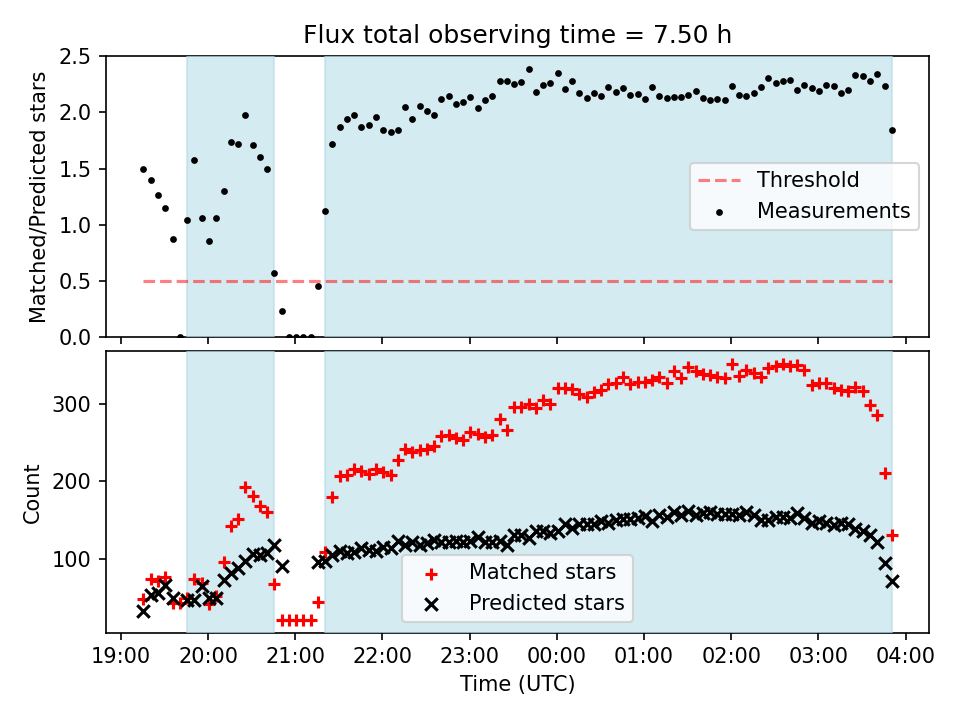 Flux total observing time = 7.50 h

Matched/Predicted stars

2.5
2.0
1.5
1.0
0.5
0.0

Threshold
Measurements

Count

300
200
100

Matched stars
Predicted stars

19:00 20:00 21:00 22:00 23:00 00:00 01:00 02:00 03:00 04:00

Time (UTC)